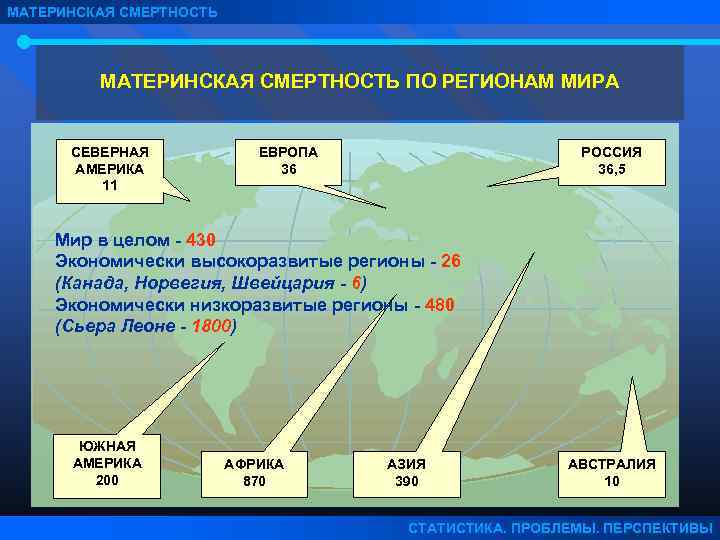 МАТЕРИНСКАЯ СМЕРТНОСТЬ

МАТЕРИНСКАЯ СМЕРТНОСТЬ ПО РЕГИОНАМ МИРА

СЕВЕРНАЯ АМЕРИКА 11

ЕВРОПА 36

РОССИЯ 36,5

Мир в целом - 430
Экономически высокоразвитые регионы - 26
(Канада, Норвегия, Швейцария - 6)
Экономически низкоразвитые регионы - 480
(Сьера Леоне - 1800)

ЮЖНАЯ АМЕРИКА 200

АФРИКА 870

АЗИЯ 390

АВСТРАЛИЯ 10

СТАТИСТИКА. ПРОБЛЕМЫ. ПЕРСПЕКТИВЫ